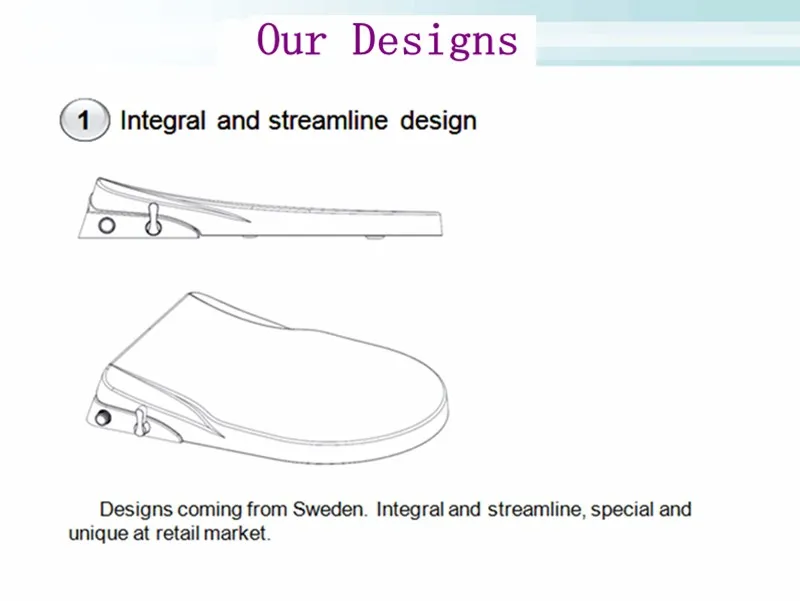 Our Designs

1 Integral and streamline design

Designs coming from Sweden. Integral and streamline, special and unique at retail market.